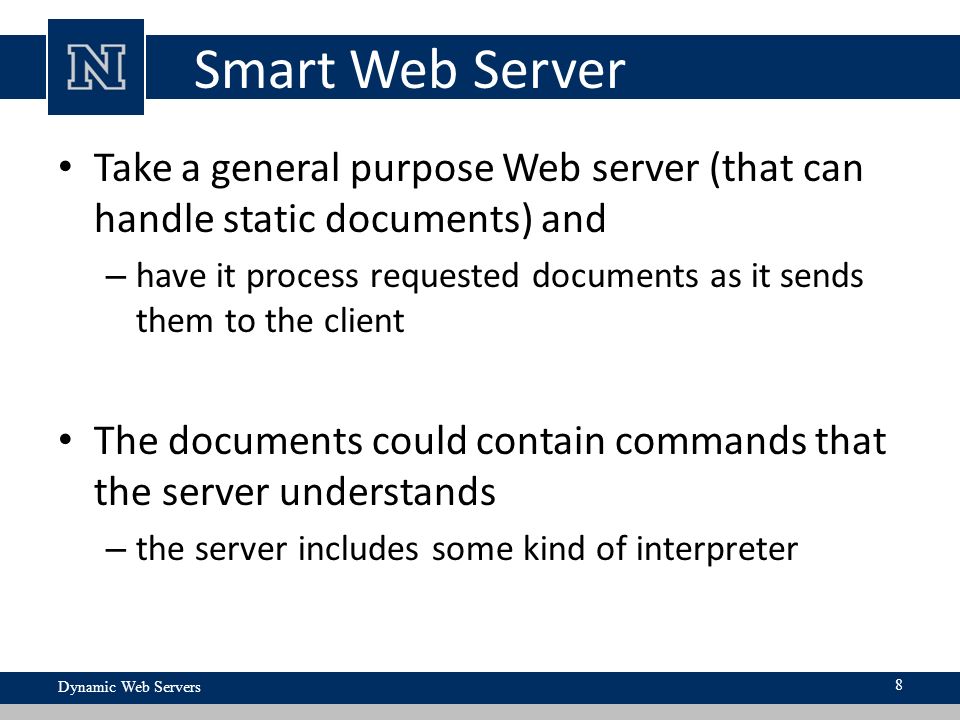 N

Smart Web Server

• Take a general purpose Web server (that can handle static documents) and

– have it process requested documents as it sends them to the client

• The documents could contain commands that the server understands

– the server includes some kind of interpreter

Dynamic Web Servers

8